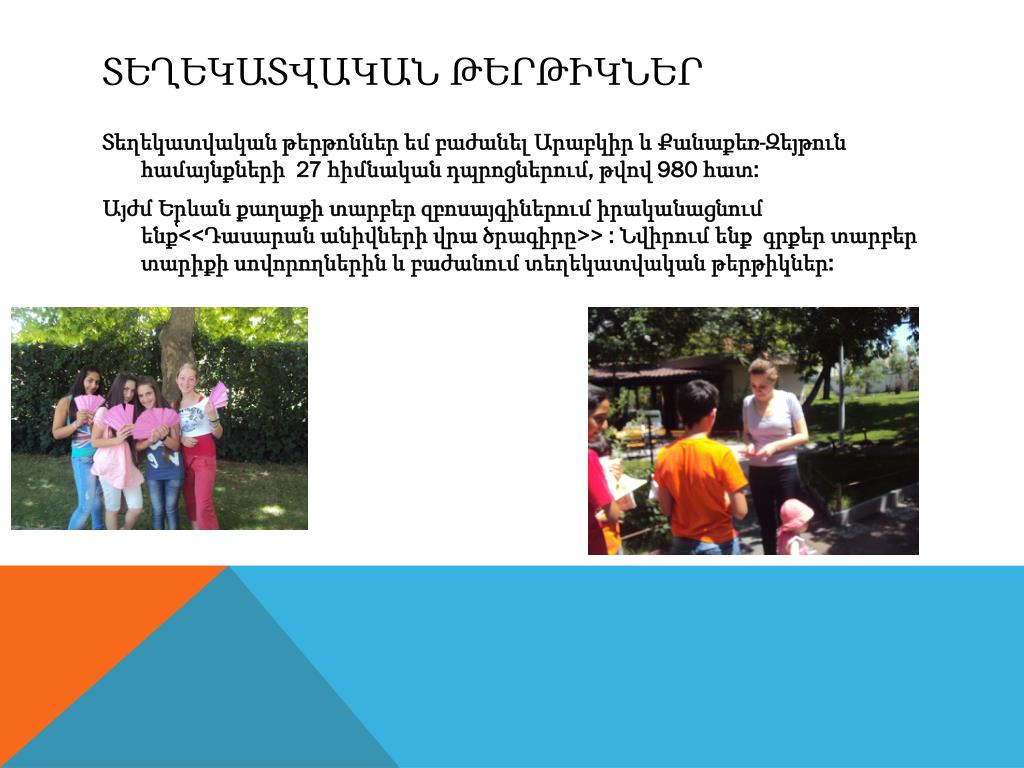 ՏԵՂԵԿԱՏՎԱԿԱՆ ԹԵՐԹԻԿՆԵՐ

Տեղեկատվական թերթոններ եմ բաժանել Արաբկիր և Քանաքեռ-Զեյթուն համայնքների 27 հիմնական դպրոցներում, թվով 980 հատ:

Այժմ Երևան քաղաքի տարբեր զբոսայգիներում իրականացնում ենք<<Դասարան անիվների վրա ծրագիրը>> : Նվիրում ենք գրքեր տարբեր տարիքի սովորողներին և բաժանում տեղեկատվական թերթիկներ: